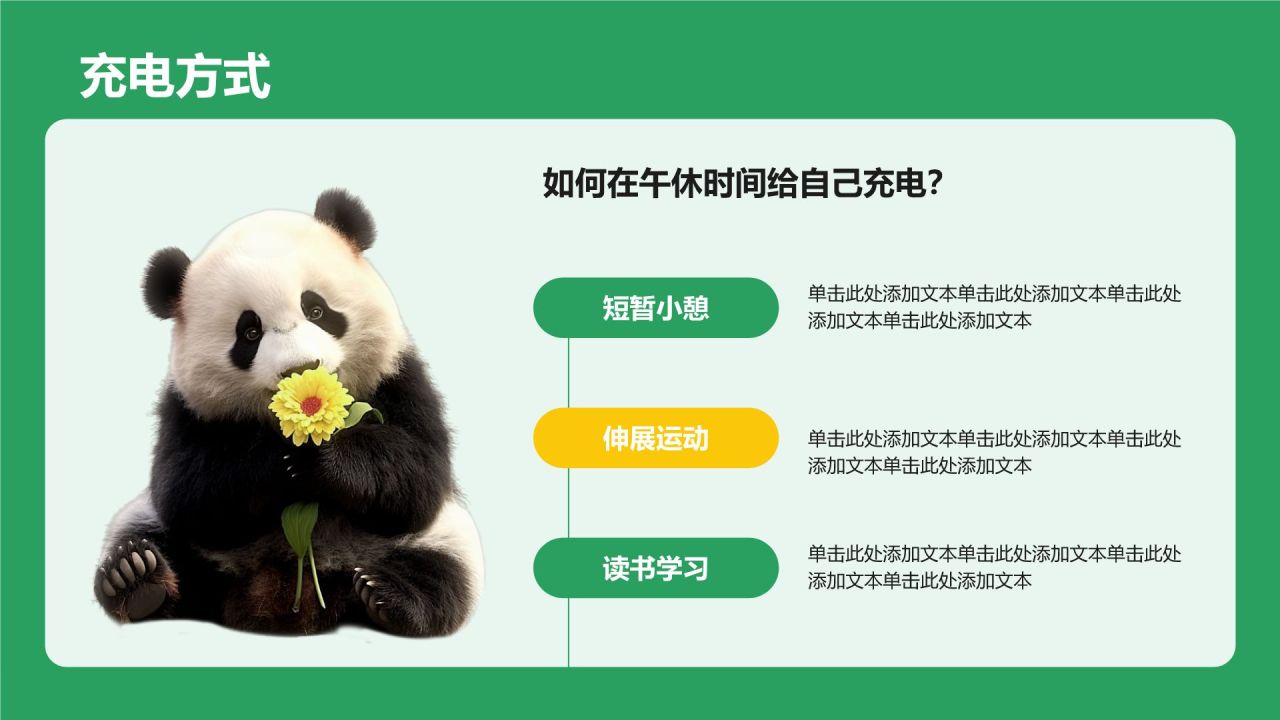 充电方式

如何在午休时间给自己充电？

短暂小憩

单击此处添加文本单击此处添加文本单击此处添加文本单击此处添加文本

伸展运动

单击此处添加文本单击此处添加文本单击此处添加文本单击此处添加文本

读书学习

单击此处添加文本单击此处添加文本单击此处添加文本单击此处添加文本